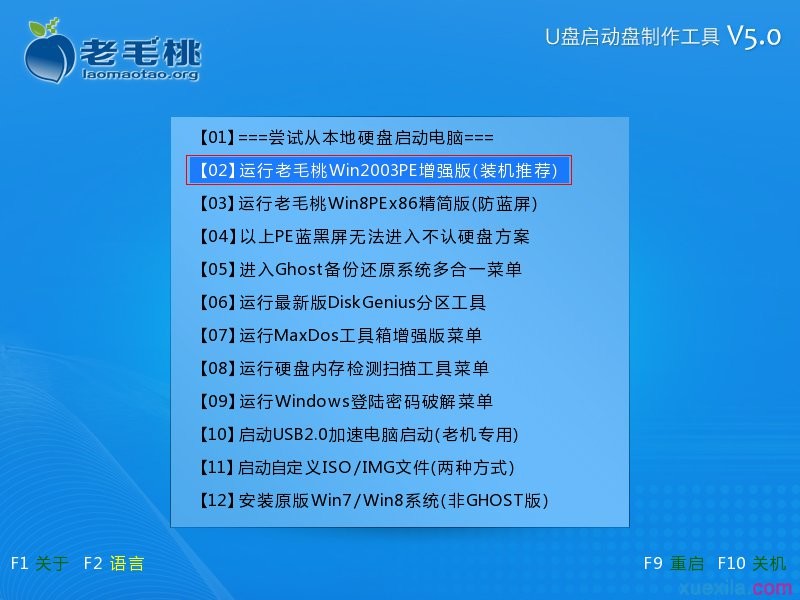 老毛桃
laomaotao.org

U盘启动盘制作工具 V5.0

【01】===尝试从本地硬盘启动电脑===
【02】运行老毛桃Win2003PE增强版(装机推荐)
【03】运行老毛桃Win8PEx86精简版(防蓝屏)
【04】以上PE蓝黑屏无法进入不认硬盘方案
【05】进入Ghost备份还原系统多合一菜单
【06】运行最新版DiskGenius分区工具
【07】运行MaxDos工具箱增强版菜单
【08】运行硬盘内存检测扫描工具菜单
【09】运行Windows登陆密码破解菜单
【10】启动USB2.0加速电脑启动(老机专用)
【11】启动自定义ISO/IMG文件(两种方式)
【12】安装原版Win7/Win8系统(非GHOST版)

F1 关于 F2 语言

F9 重启 F10 关机

xuexila.com